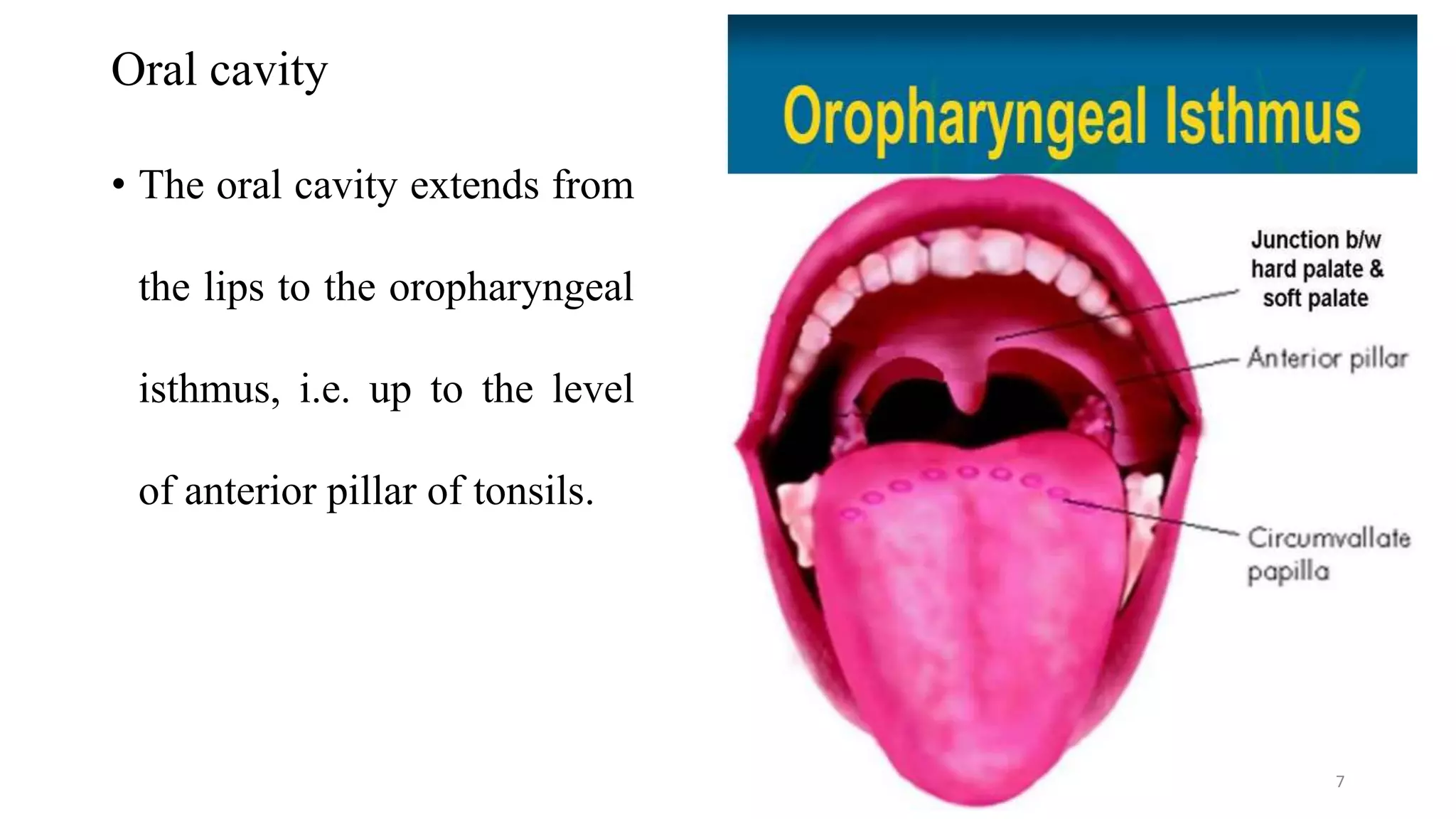 Oral cavity

• The oral cavity extends from the lips to the oropharyngeal isthmus, i.e. up to the level of anterior pillar of tonsils.

Oropharyngeal Isthmus

Junction b/w hard palate & soft palate

Anterior pillar

Circumvallate papilla

7